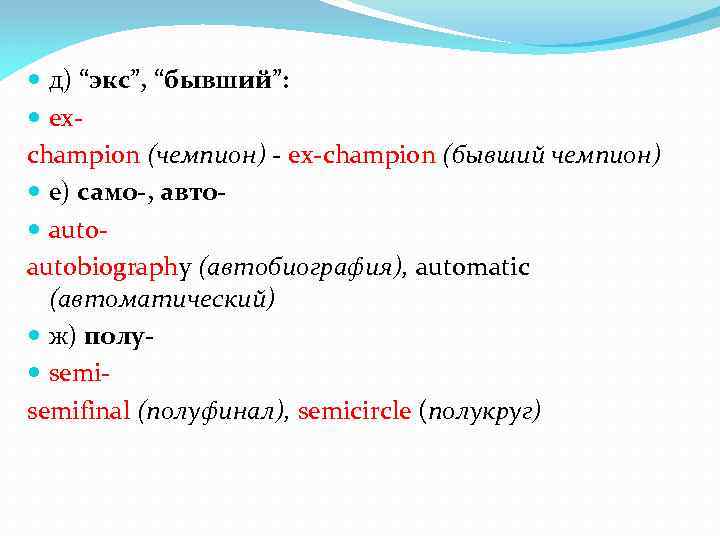 д) “экс”, “бывший”:

ex-

champion (чемпион) - ex-champion (бывший чемпион)

е) само-, авто-

auto-

autobiography (автобиография), automatic (автоматический)

ж) полу-

semi-

semifinal (полуфинал), semicircle (полукруг)